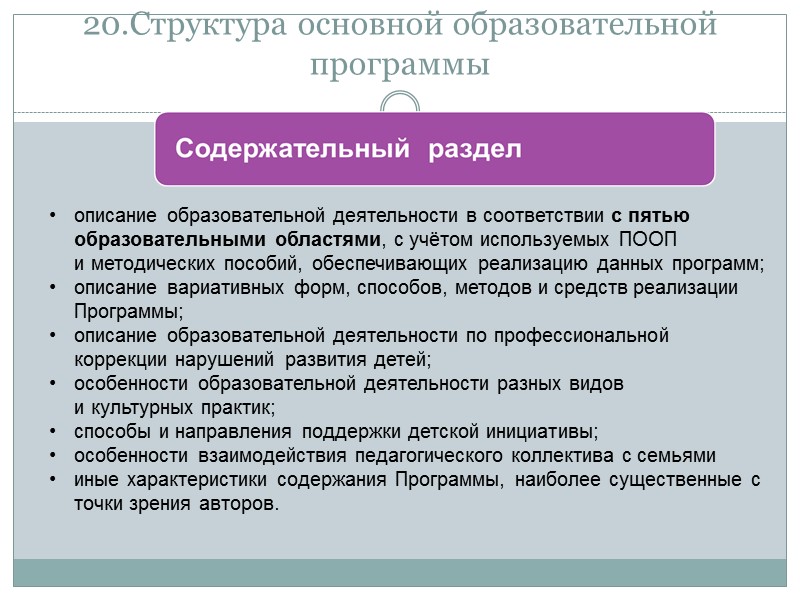 20.Структура основной образовательной программы

Содержательный раздел

• описание образовательной деятельности в соответствии с пятью образовательными областями, с учётом используемых ПООП и методических пособий, обеспечивающих реализацию данных программ;
• описание вариативных форм, способов, методов и средств реализации Программы;
• описание образовательной деятельности по профессиональной коррекции нарушений развития детей;
• особенности образовательной деятельности разных видов и культурных практик;
• способы и направления поддержки детской инициативы;
• особенности взаимодействия педагогического коллектива с семьями
• иные характеристики содержания Программы, наиболее существенные с точки зрения авторов.